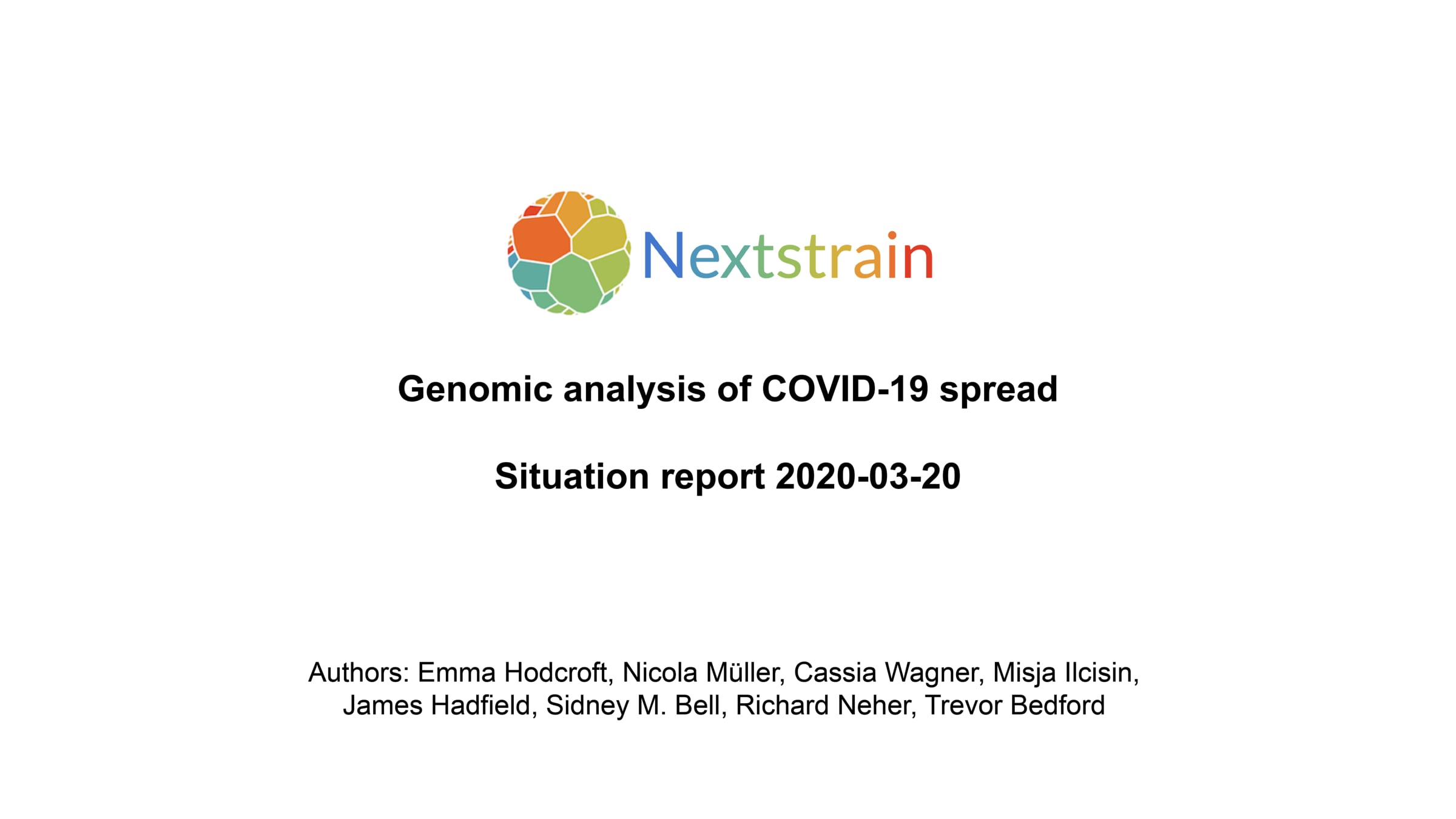 Nextstrain

Genomic analysis of COVID-19 spread

Situation report 2020-03-20

Authors: Emma Hodcroft, Nicola Müller, Cassia Wagner, Misja Ilcisin, James Hadfield, Sidney M. Bell, Richard Neher, Trevor Bedford